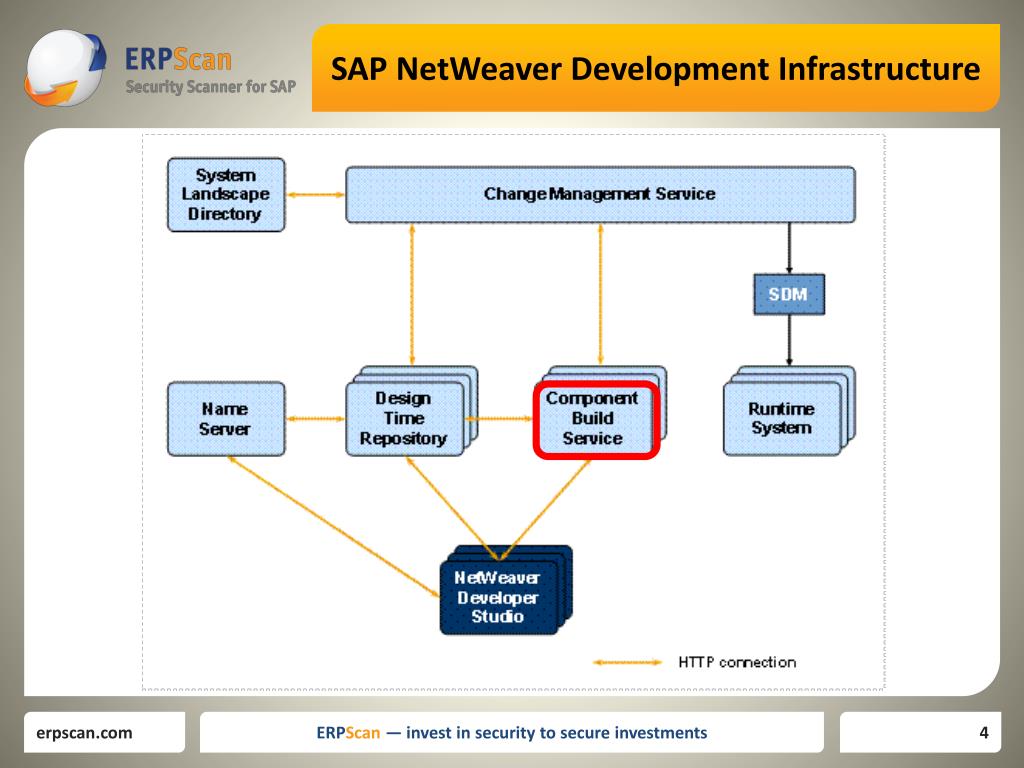 ERPScan
Security Scanner for SAP

SAP NetWeaver Development Infrastructure

System Landscape Directory

Change Management Service

SDM

Name Server

Design Time Repository

Component Build Service

Runtime System

NetWeaver Developer Studio

HTTP connection

erpscan.com

ERPScan — invest in security to secure investments

4